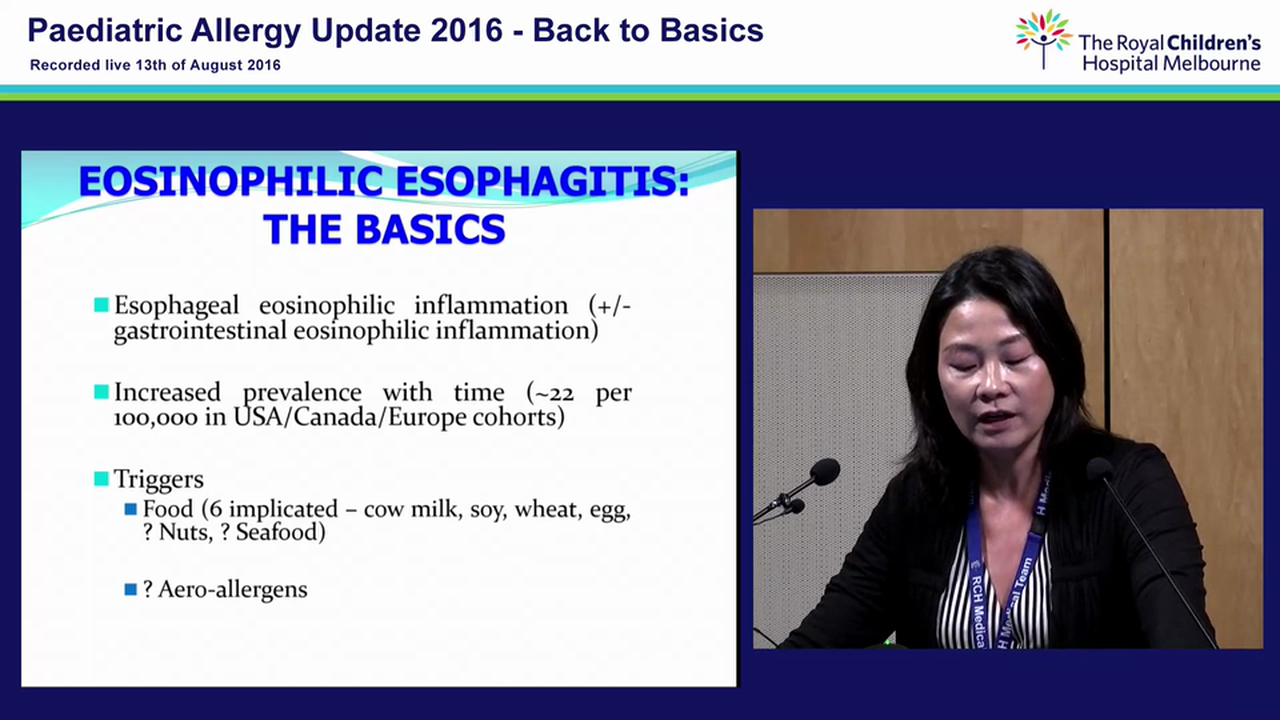 Paediatric Allergy Update 2016 - Back to Basics
Recorded live 13th of August 2016

The Royal Children's Hospital Melbourne

EOSINOPHILIC ESOPHAGITIS: THE BASICS

Esophageal eosinophilic inflammation (+/- gastrointestinal eosinophilic inflammation)

Increased prevalence with time (~22 per 100,000 in USA/Canada/Europe cohorts)

Triggers
Food (6 implicated – cow milk, soy, wheat, egg, ? Nuts, ? Seafood)

? Aero-allergens

RCH Medical Team